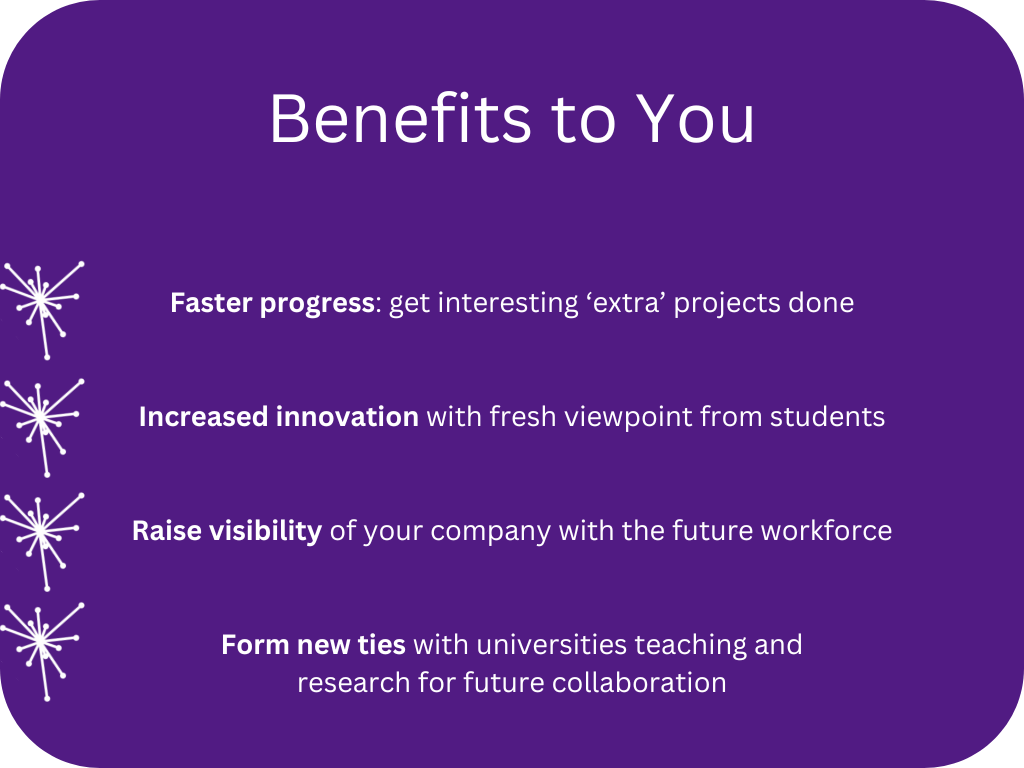 Benefits to You

Faster progress: get interesting ‘extra’ projects done

Increased innovation with fresh viewpoint from students

Raise visibility of your company with the future workforce

Form new ties with universities teaching and research for future collaboration